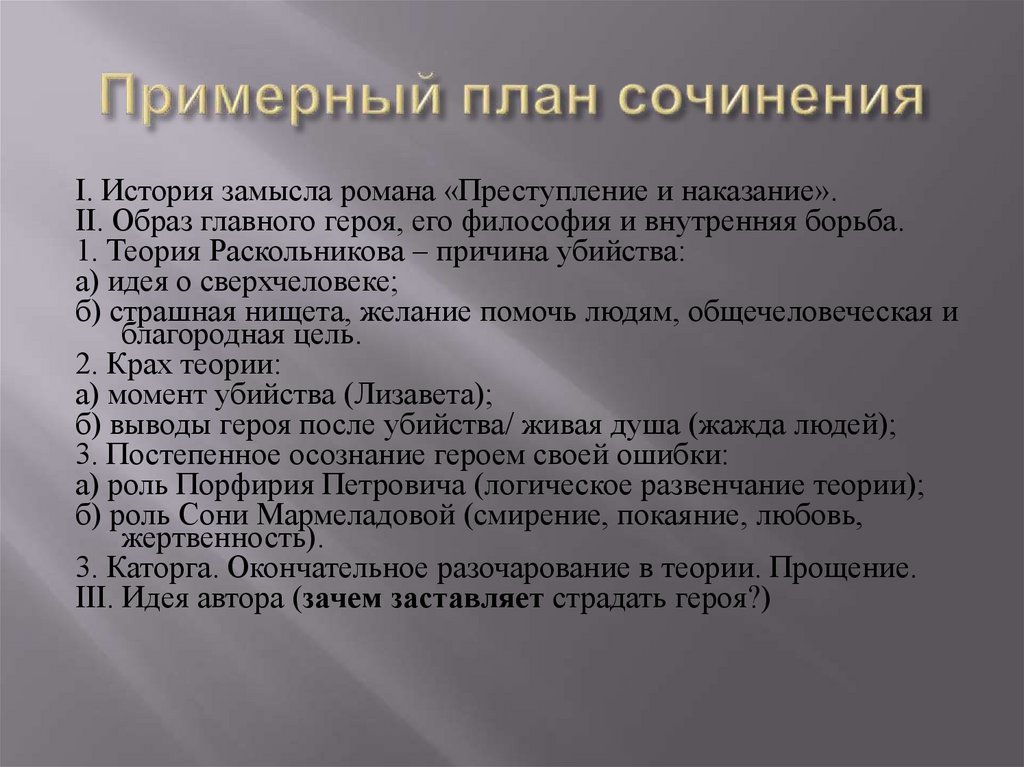 Примерный план сочинения

I. История замысла романа «Преступление и наказание».
II. Образ главного героя, его философия и внутренняя борьба.
1. Теория Раскольникова – причина убийства:
а) идея о сверхчеловеке;
б) страшная нищета, желание помочь людям, общечеловеческая и благородная цель.
2. Крах теории:
а) момент убийства (Лизавета);
б) выводы героя после убийства/ живая душа (жажда людей);
3. Постепенное осознание героем своей ошибки:
а) роль Порфирия Петровича (логическое развенчание теории);
б) роль Сони Мармеладовой (смирение, покаяние, любовь, жертвенность).
3. Каторга. Окончательное разочарование в теории. Прощение.
III. Идея автора (зачем заставляет страдать героя?)